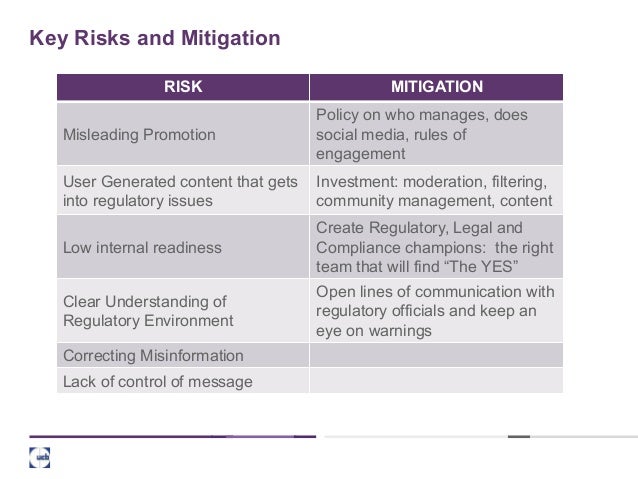 Key Risks and Mitigation

| RISK | MITIGATION |
|---|---|
| Misleading Promotion | Policy on who manages, does social media, rules of engagement |
| User Generated content that gets into regulatory issues | Investment: moderation, filtering, community management, content |
| Low internal readiness | Create Regulatory, Legal and Compliance champions: the right team that will find “The YES” |
| Clear Understanding of Regulatory Environment | Open lines of communication with regulatory officials and keep an eye on warnings |
| Correcting Misinformation | |
| Lack of control of message | |

ucb